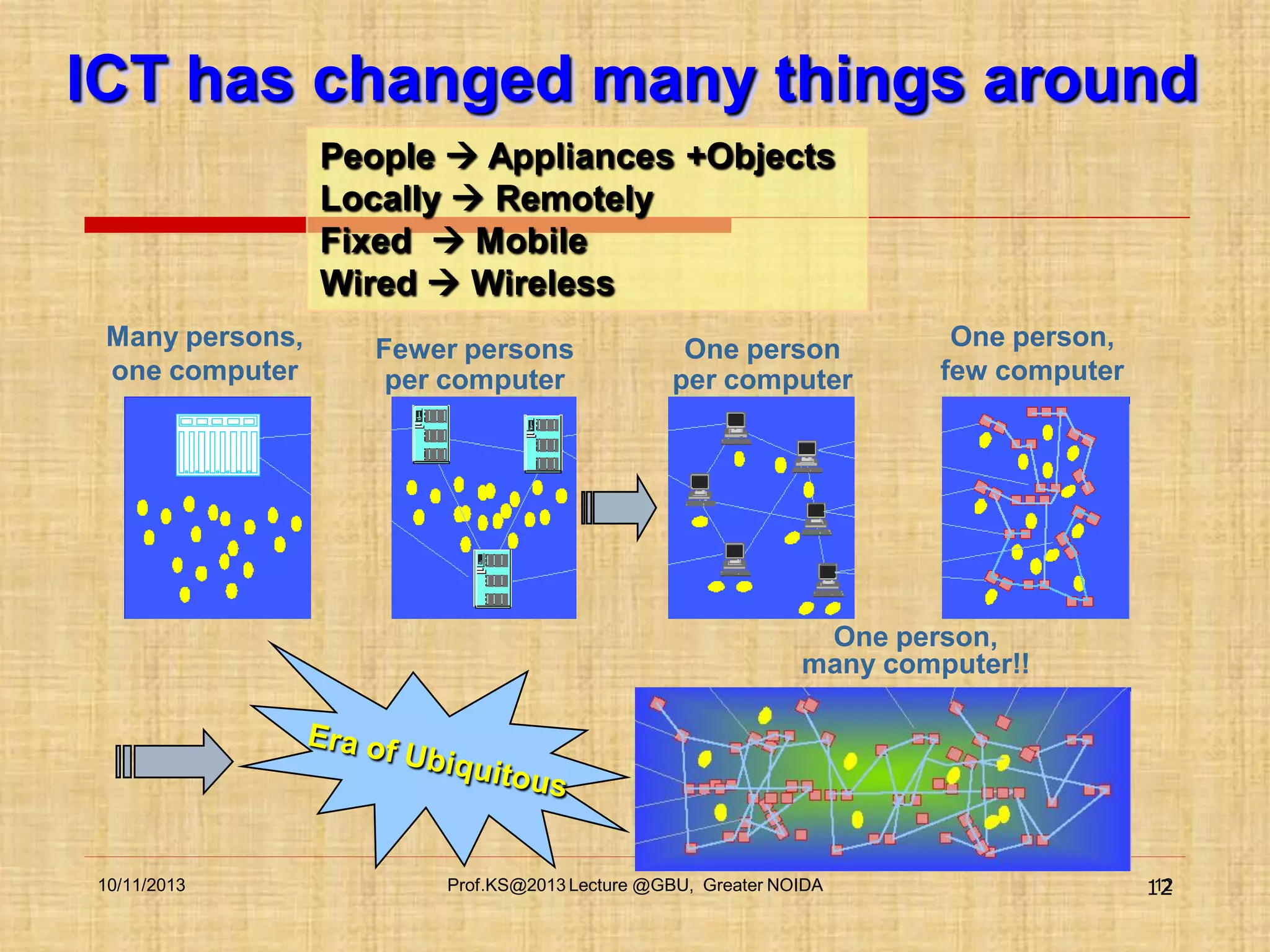 ICT has changed many things around

People → Appliances +Objects
Locally → Remotely
Fixed → Mobile
Wired → Wireless

Many persons, one computer

Fewer persons per computer

One person per computer

One person, few computer

One person, many computer!!

Era of Ubiquitous

10/11/2013

Prof.KS@2013 Lecture @GBU, Greater NOIDA

12